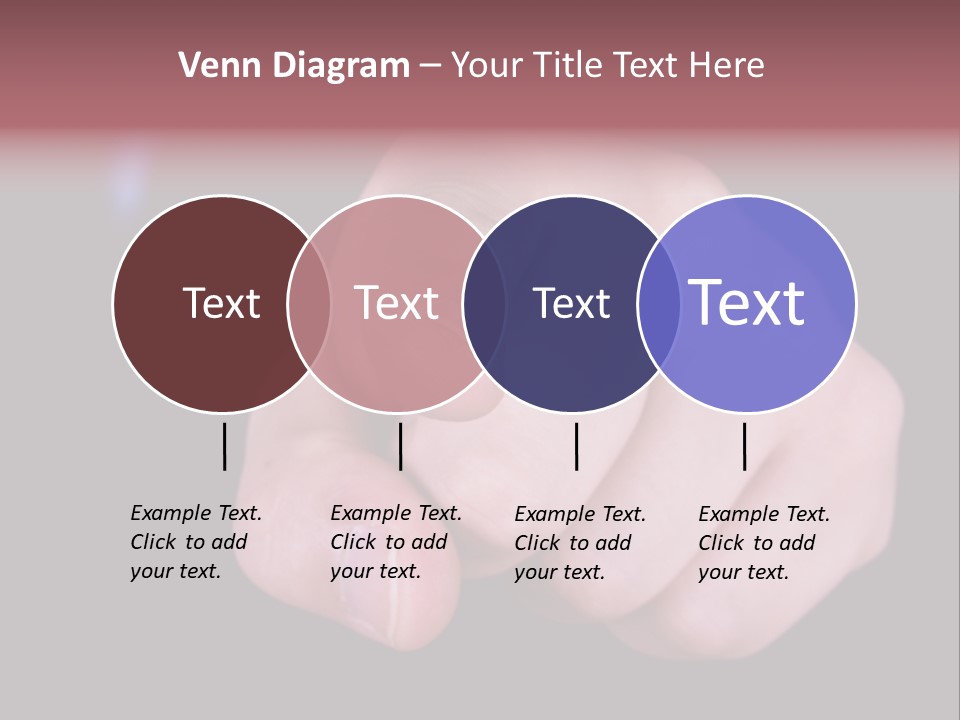 Venn Diagram – Your Title Text Here

Text

Text

Text

Text

Example Text. Click to add your text.

Example Text. Click to add your text.

Example Text. Click to add your text.

Example Text. Click to add your text.